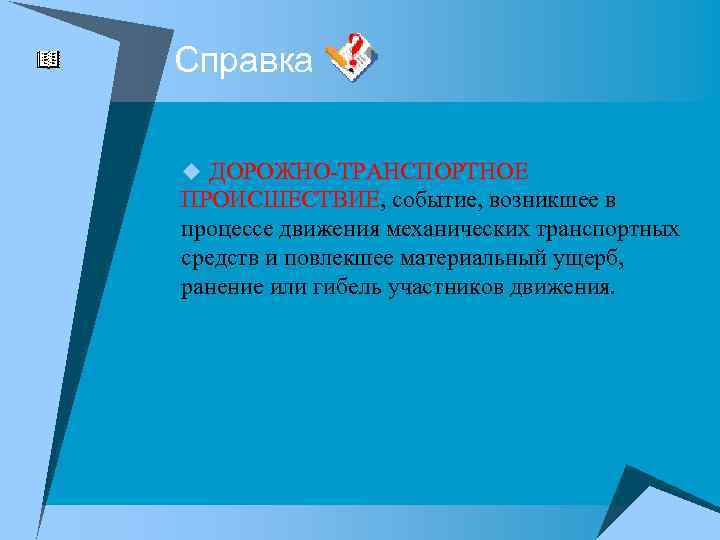 Справка

ДОРОЖНО-ТРАНСПОРТНОЕ ПРОИСШЕСТВИЕ, событие, возникшее в процессе движения механических транспортных средств и повлекшее материальный ущерб, ранение или гибель участников движения.